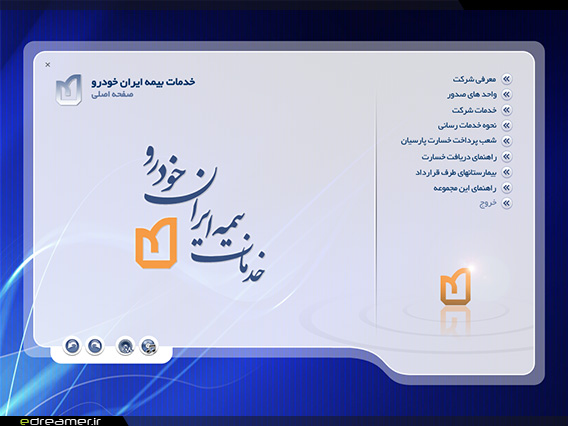 ×

خدمات بیمه ایران خودرو
صفحه اصلی

معرفی شرکت
واحد های صدور
خدمات شرکت
نحوه خدمات رسانی
شعب پرداخت خسارت پارسیان
راهنمای دریافت خسارت
بیمارستانهای طرف قرارداد
راهنمای این مجموعه
خروج

خدمات بیمه ایران خودرو

edreamer.ir